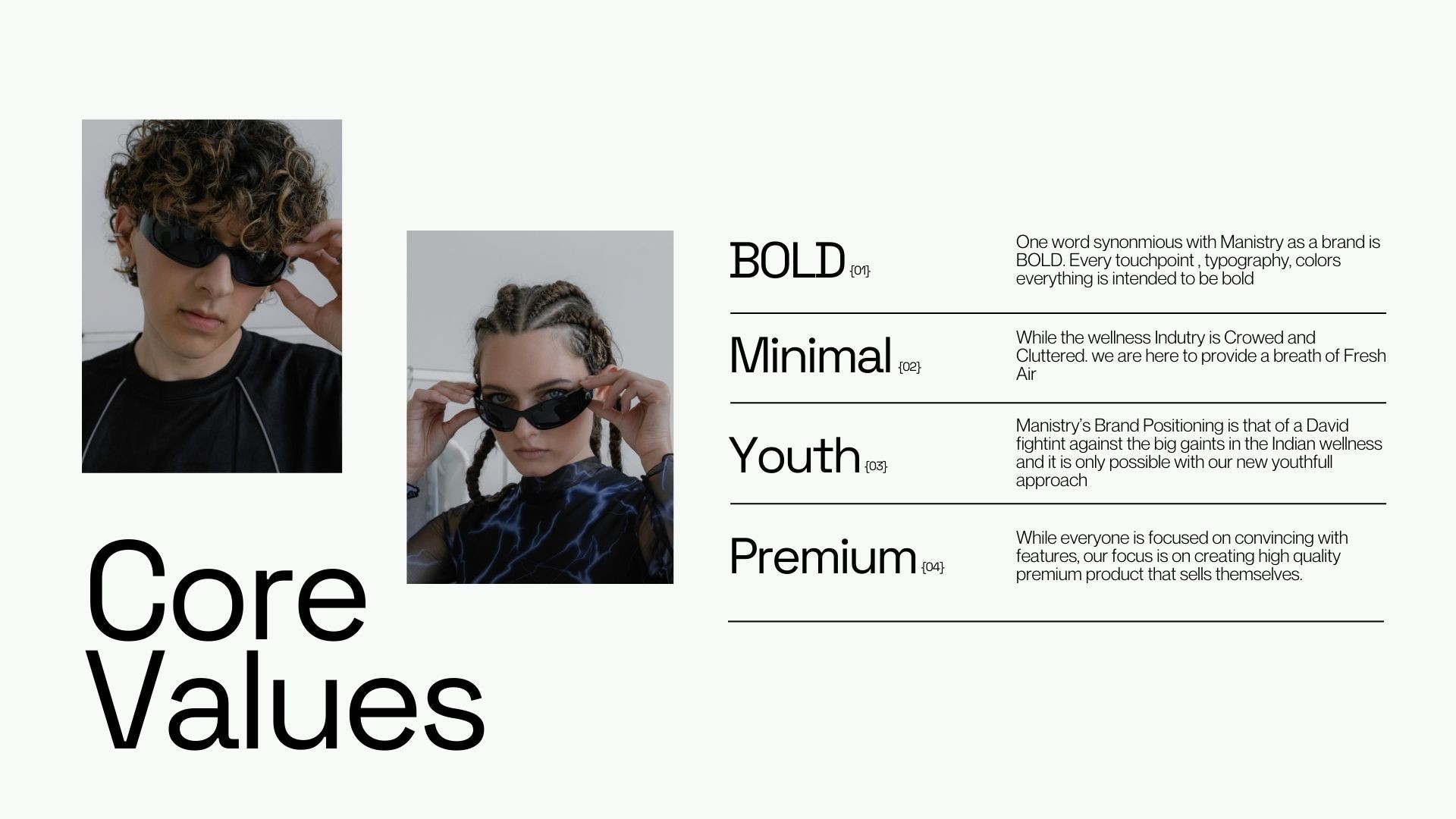 Core Values

BOLD {01}

One word synonmious with Manistry as a brand is BOLD. Every touchpoint , typography, colors everything is intended to be bold

Minimal {02}

While the wellness Indutry is Crowed and Cluttered. we are here to provide a breath of Fresh Air

Youth {03}

Manistry's Brand Positioning is that of a David fightint against the big gaints in the Indian wellness and it is only possible with our new youthfull approach

Premium {04}

While everyone is focused on convincing with features, our focus is on creating high quality premium product that sells themselves.